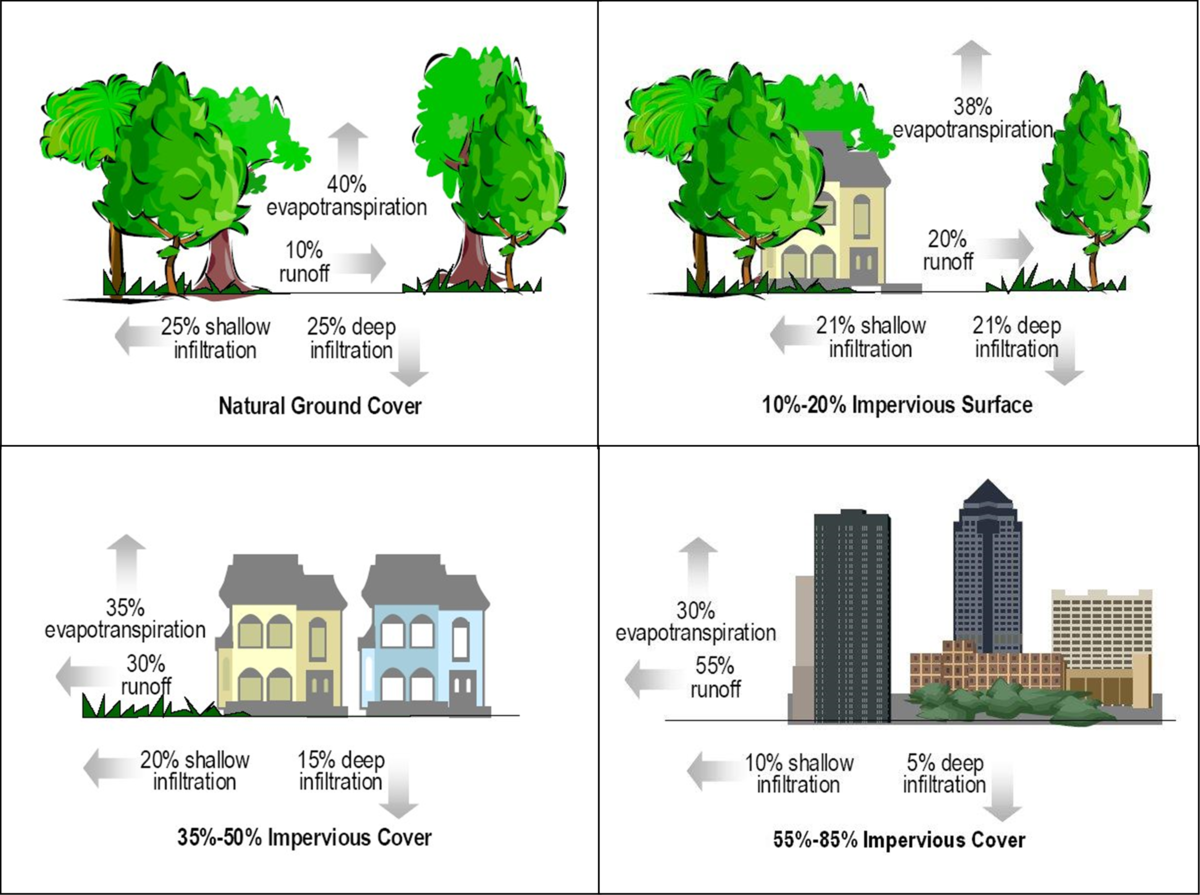 40% evapotranspiration

10% runoff

25% shallow infiltration

25% deep infiltration

**Natural Ground Cover**

38% evapotranspiration

20% runoff

21% shallow infiltration

21% deep infiltration

**10%-20% Impervious Surface**

35% evapotranspiration

30% runoff

20% shallow infiltration

15% deep infiltration

**35%-50% Impervious Cover**

30% evapotranspiration

55% runoff

10% shallow infiltration

5% deep infiltration

**55%-85% Impervious Cover**